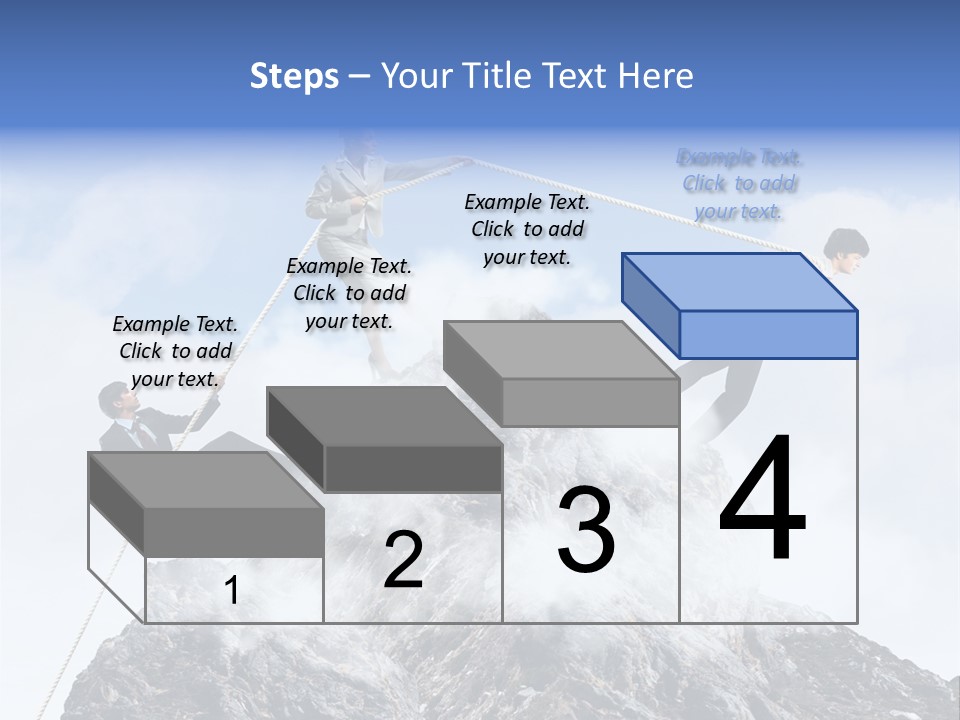 Steps – Your Title Text Here

Example Text. Click to add your text.

Example Text. Click to add your text.

Example Text. Click to add your text.

Example Text. Click to add your text.

1

2

3

4